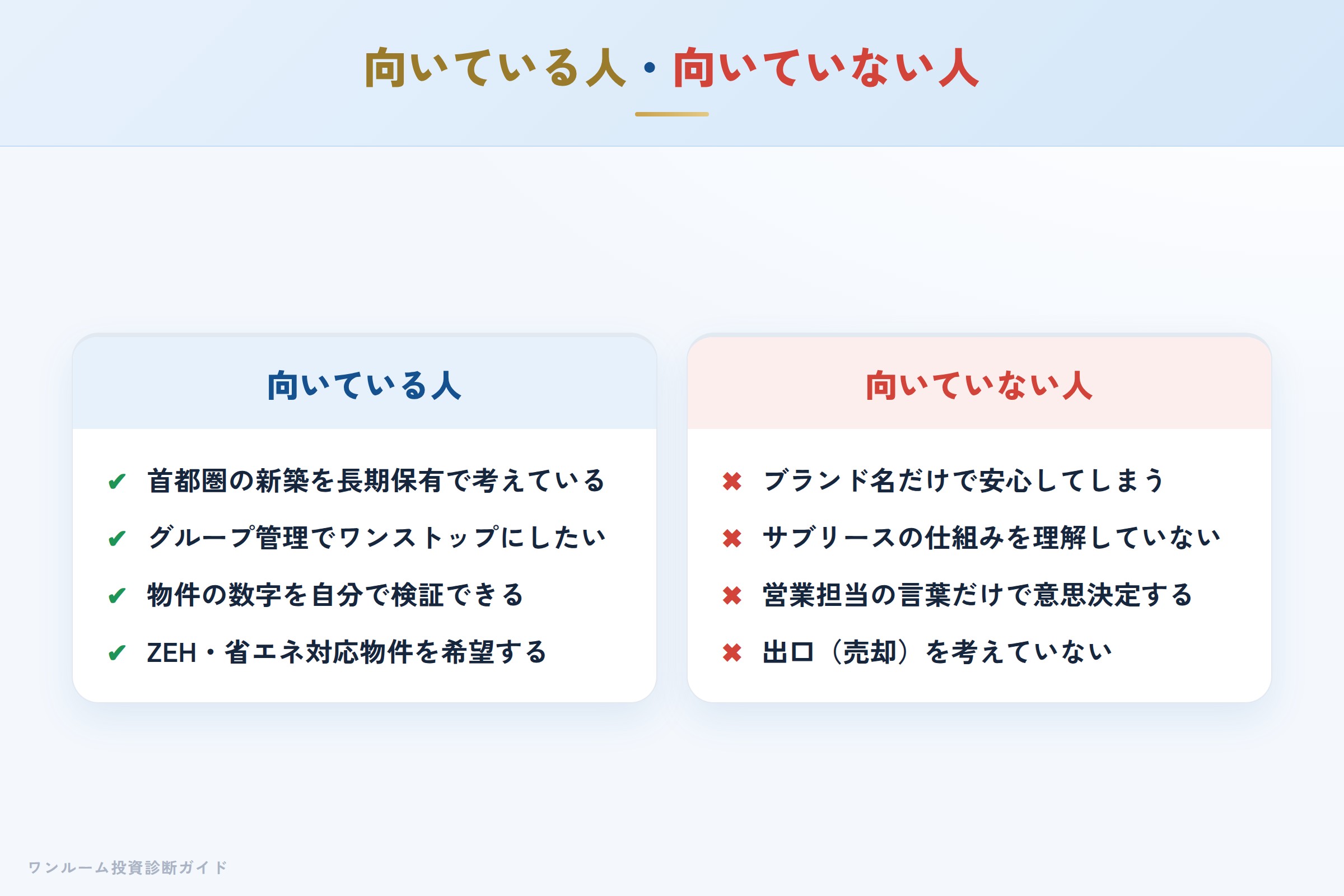 向いている人・向いていない人

向いている人

✔ 首都圏の新築を長期保有で考えている

✔ グループ管理でワンストップにしたい

✔ 物件の数字を自分で検証できる

✔ ZEH・省エネ対応物件を希望する

向いていない人

✖ ブランド名だけで安心してしまう

✖ サブリースの仕組みを理解していない

✖ 営業担当の言葉だけで意思決定する

✖ 出口（売却）を考えていない

ワンルーム投資診断ガイド